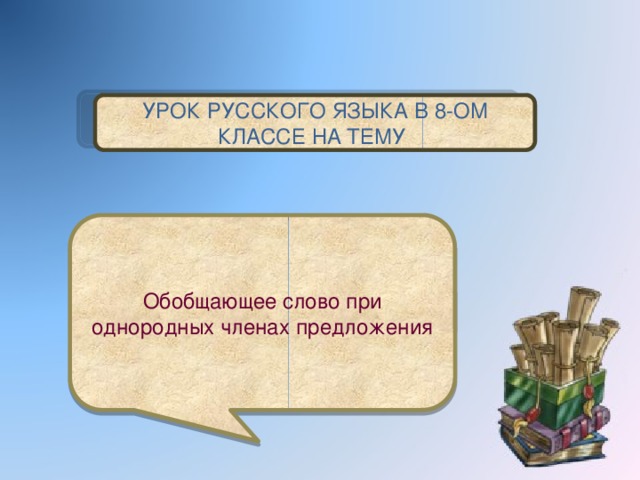 УРОК РУССКОГО ЯЗЫКА В 8-ОМ КЛАССЕ НА ТЕМУ

Обобщающее слово при однородных членах предложения